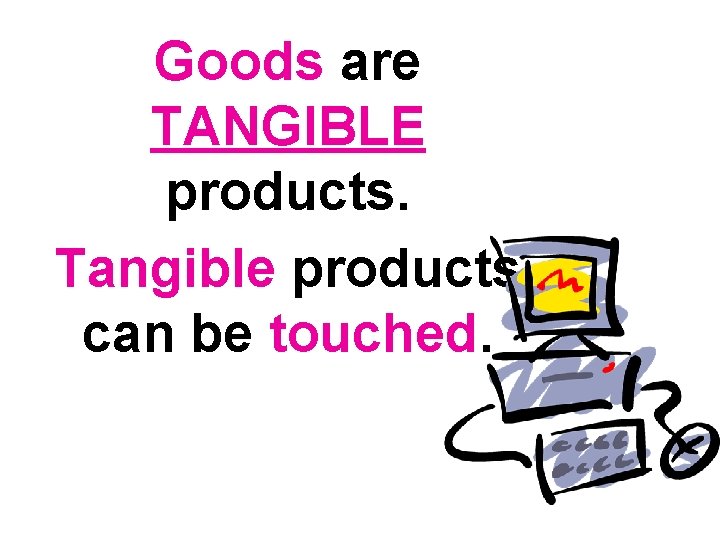 Goods are TANGIBLE products.

Tangible products can be touched.